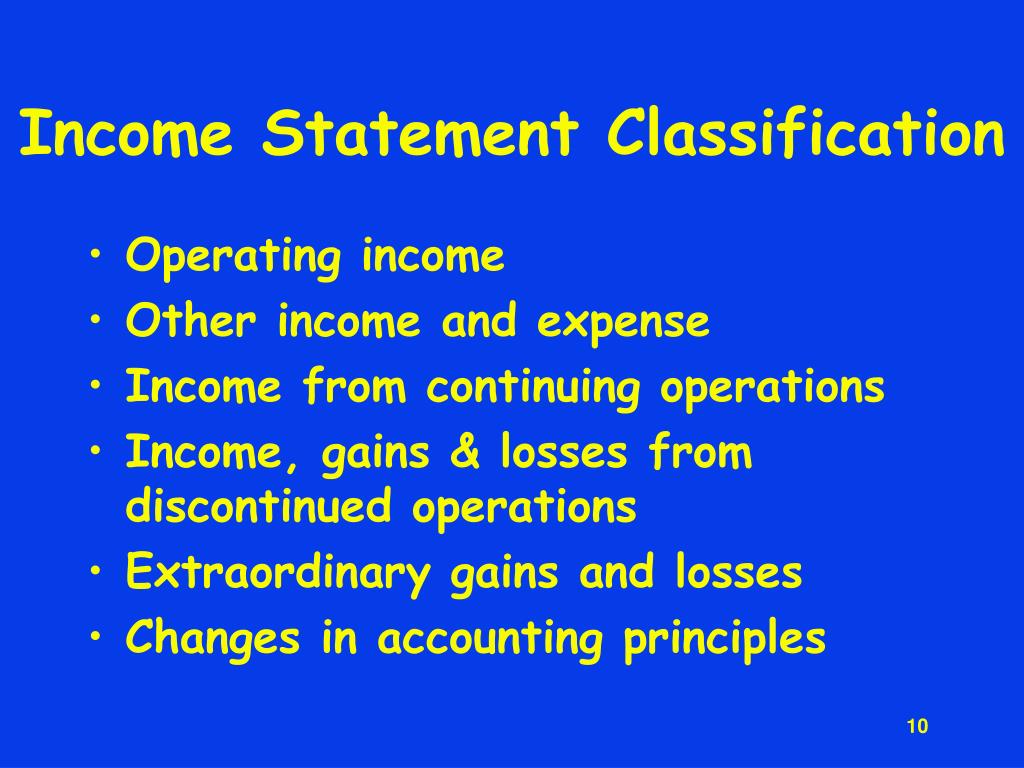 Income Statement Classification

• Operating income
• Other income and expense
• Income from continuing operations
• Income, gains & losses from discontinued operations
• Extraordinary gains and losses
• Changes in accounting principles

10